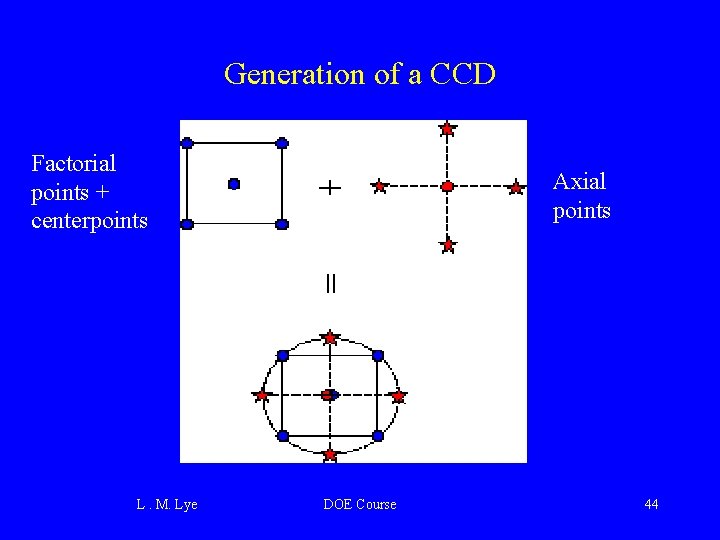 Generation of a CCD

Factorial points + centerpoints

+

Axial points

=

L . M. Lye

DOE Course

44